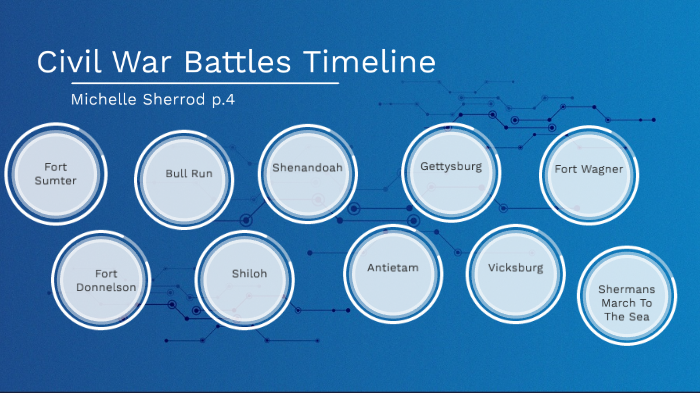 Civil War Battles Timeline

Michelle Sherrod p.4

Fort Sumter

Bull Run

Shenandoah

Gettysburg

Fort Wagner

Fort Donnelson

Shiloh

Antietam

Vicksburg

Shermans March To The Sea